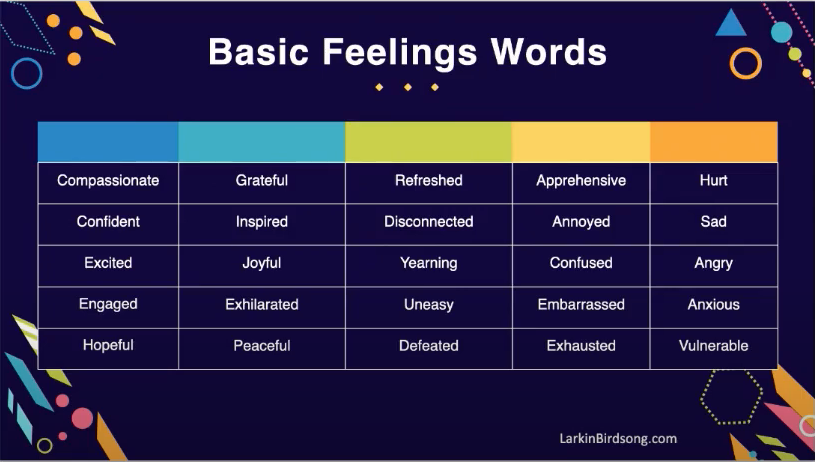 Basic Feelings Words

| | | | | |
|---|---|---|---|---|
| Compassionate | Grateful | Refreshed | Apprehensive | Hurt |
| Confident | Inspired | Disconnected | Annoyed | Sad |
| Excited | Joyful | Yearning | Confused | Angry |
| Engaged | Exhilarated | Uneasy | Embarrassed | Anxious |
| Hopeful | Peaceful | Defeated | Exhausted | Vulnerable |

LarkinBirdsong.com